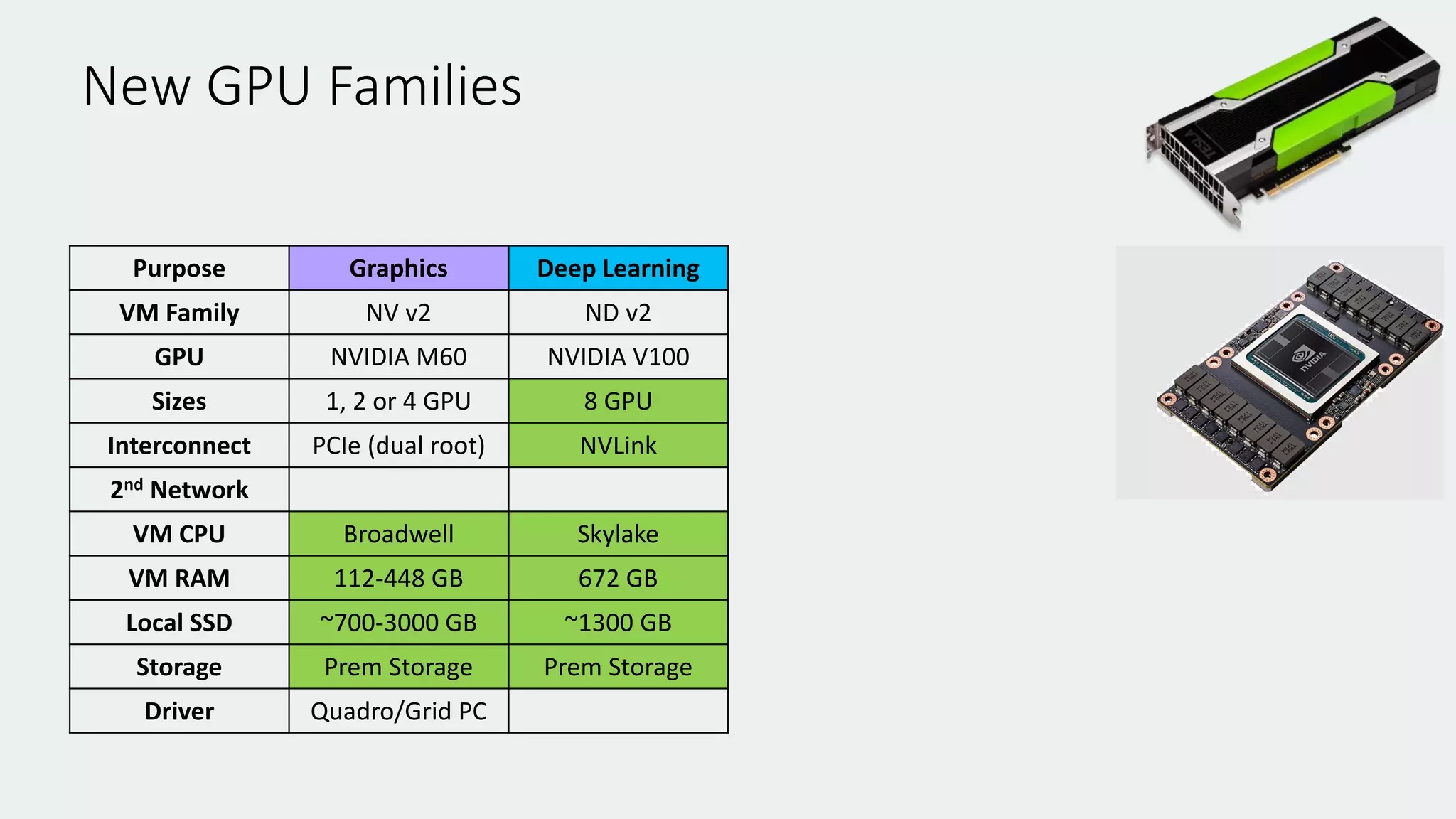 New GPU Families

| Purpose | Graphics | Deep Learning |
|---|---|---|
| VM Family | NV v2 | ND v2 |
| GPU | NVIDIA M60 | NVIDIA V100 |
| Sizes | 1, 2 or 4 GPU | 8 GPU |
| Interconnect | PCIe (dual root) | NVLink |
| 2$^{nd}$ Network | | |
| VM CPU | Broadwell | Skylake |
| VM RAM | 112-448 GB | 672 GB |
| Local SSD | ~700-3000 GB | ~1300 GB |
| Storage | Prem Storage | Prem Storage |
| Driver | Quadro/Grid PC | |

TESLA

NVIDIA